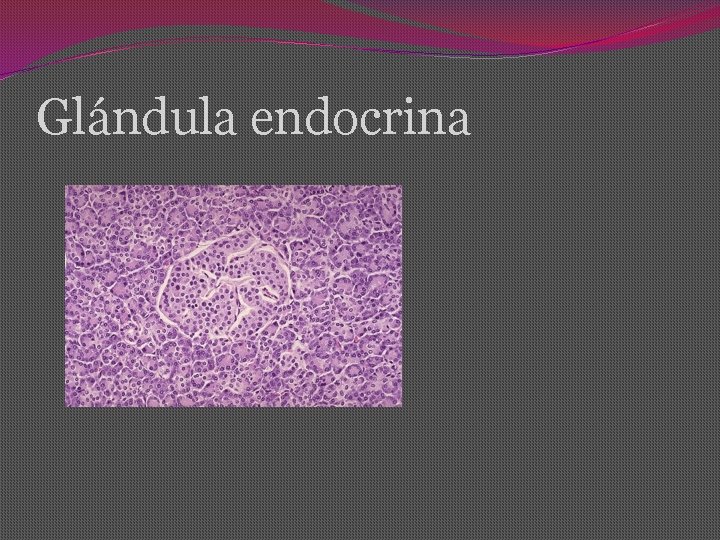 Glándula endocrina